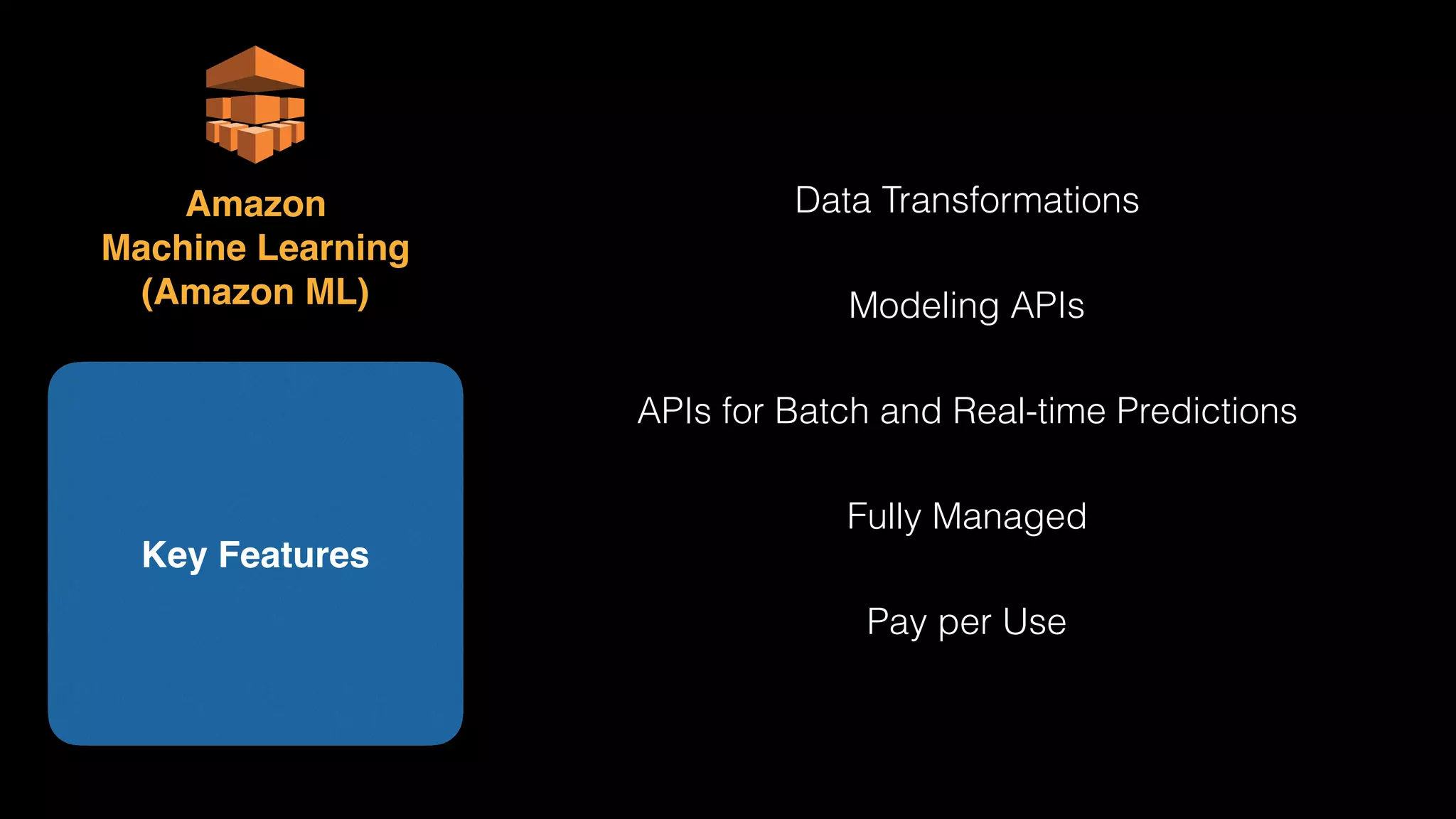 Amazon
Machine Learning
(Amazon ML)

Key Features

Data Transformations

Modeling APIs

APIs for Batch and Real-time Predictions

Fully Managed

Pay per Use